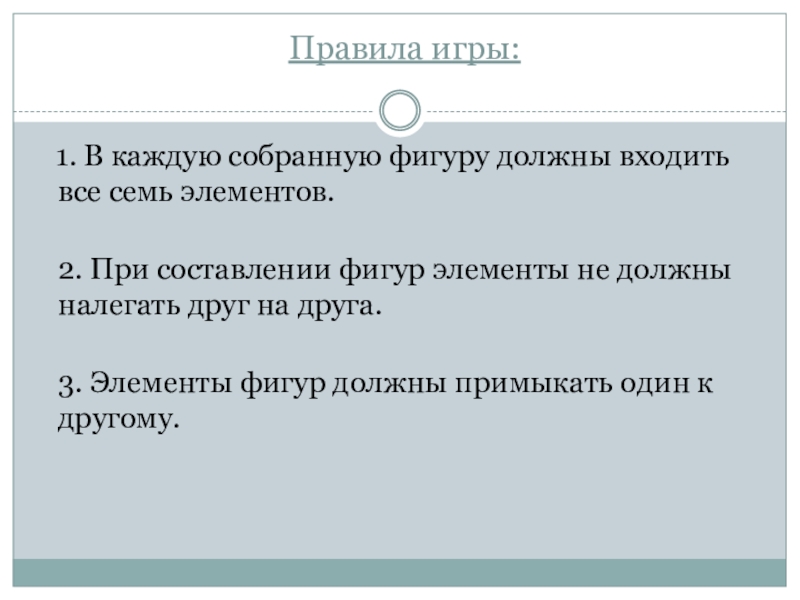 Правила игры:

1. В каждую собранную фигуру должны входить все семь элементов.

2. При составлении фигур элементы не должны налегать друг на друга.

3. Элементы фигур должны примыкать один к другому.